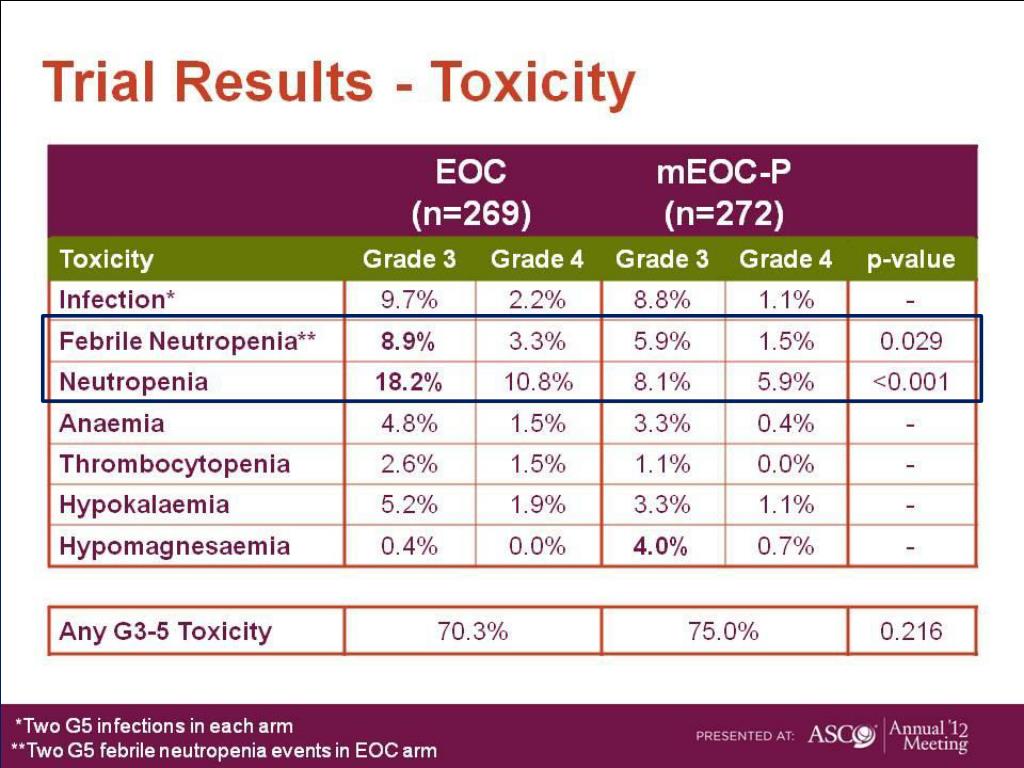 Trial Results - Toxicity

| | EOC (n=269) | | mEOC-P (n=272) | | |
|---|---|---|---|---|---|
| Toxicity | Grade 3 | Grade 4 | Grade 3 | Grade 4 | p-value |
| Infection* | 9.7% | 2.2% | 8.8% | 1.1% | - |
| Febrile Neutropenia** | 8.9% | 3.3% | 5.9% | 1.5% | 0.029 |
| Neutropenia | 18.2% | 10.8% | 8.1% | 5.9% | <0.001 |
| Anaemia | 4.8% | 1.5% | 3.3% | 0.4% | - |
| Thrombocytopenia | 2.6% | 1.5% | 1.1% | 0.0% | - |
| Hypokalaemia | 5.2% | 1.9% | 3.3% | 1.1% | - |
| Hypomagnesaemia | 0.4% | 0.0% | 4.0% | 0.7% | - |

| Any G3-5 Toxicity | 70.3% | 75.0% | 0.216 |
|---|---|---|---|

*Two G5 infections in each arm
**Two G5 febrile neutropenia events in EOC arm

PRESENTED AT: ASCO Annual '12 Meeting